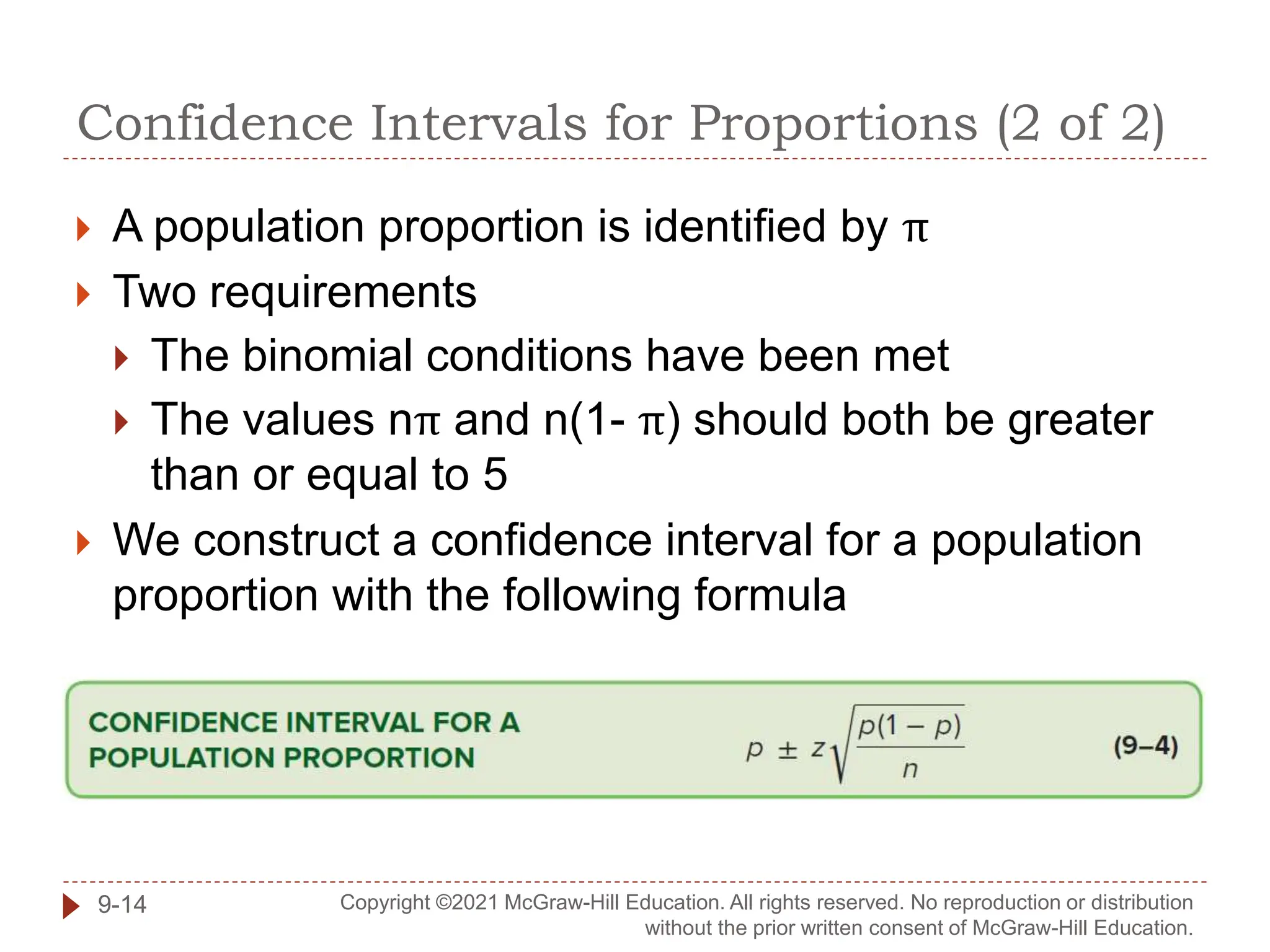 Confidence Intervals for Proportions (2 of 2)

A population proportion is identified by π

Two requirements

The binomial conditions have been met

The values nπ and n(1- π) should both be greater than or equal to 5

We construct a confidence interval for a population proportion with the following formula

CONFIDENCE INTERVAL FOR A POPULATION PROPORTION $p \pm z\sqrt{\frac{p(1-p)}{n}}$ (9–4)

9-14

Copyright ©2021 McGraw-Hill Education. All rights reserved. No reproduction or distribution without the prior written consent of McGraw-Hill Education.